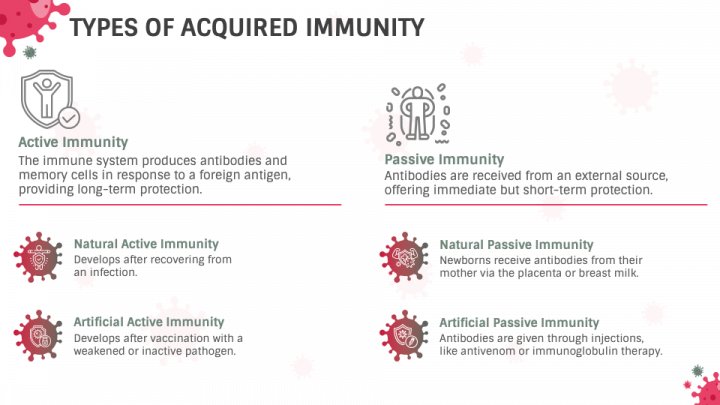 TYPES OF ACQUIRED IMMUNITY

Active Immunity
The immune system produces antibodies and memory cells in response to a foreign antigen, providing long-term protection.

Natural Active Immunity
Develops after recovering from an infection.

Artificial Active Immunity
Develops after vaccination with a weakened or inactive pathogen.

Passive Immunity
Antibodies are received from an external source, offering immediate but short-term protection.

Natural Passive Immunity
Newborns receive antibodies from their mother via the placenta or breast milk.

Artificial Passive Immunity
Antibodies are given through injections, like antivenom or immunoglobulin therapy.